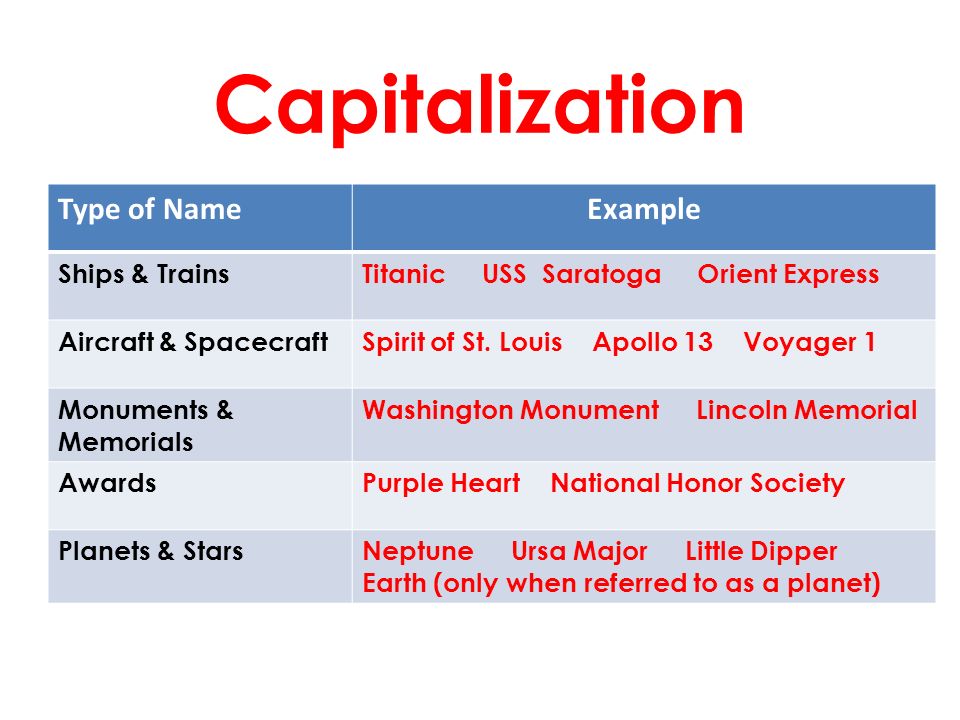 Capitalization

| Type of Name | Example |
|---|---|
| Ships & Trains | Titanic USS Saratoga Orient Express |
| Aircraft & Spacecraft | Spirit of St. Louis Apollo 13 Voyager 1 |
| Monuments & Memorials | Washington Monument Lincoln Memorial |
| Awards | Purple Heart National Honor Society |
| Planets & Stars | Neptune Ursa Major Little Dipper Earth (only when referred to as a planet) |